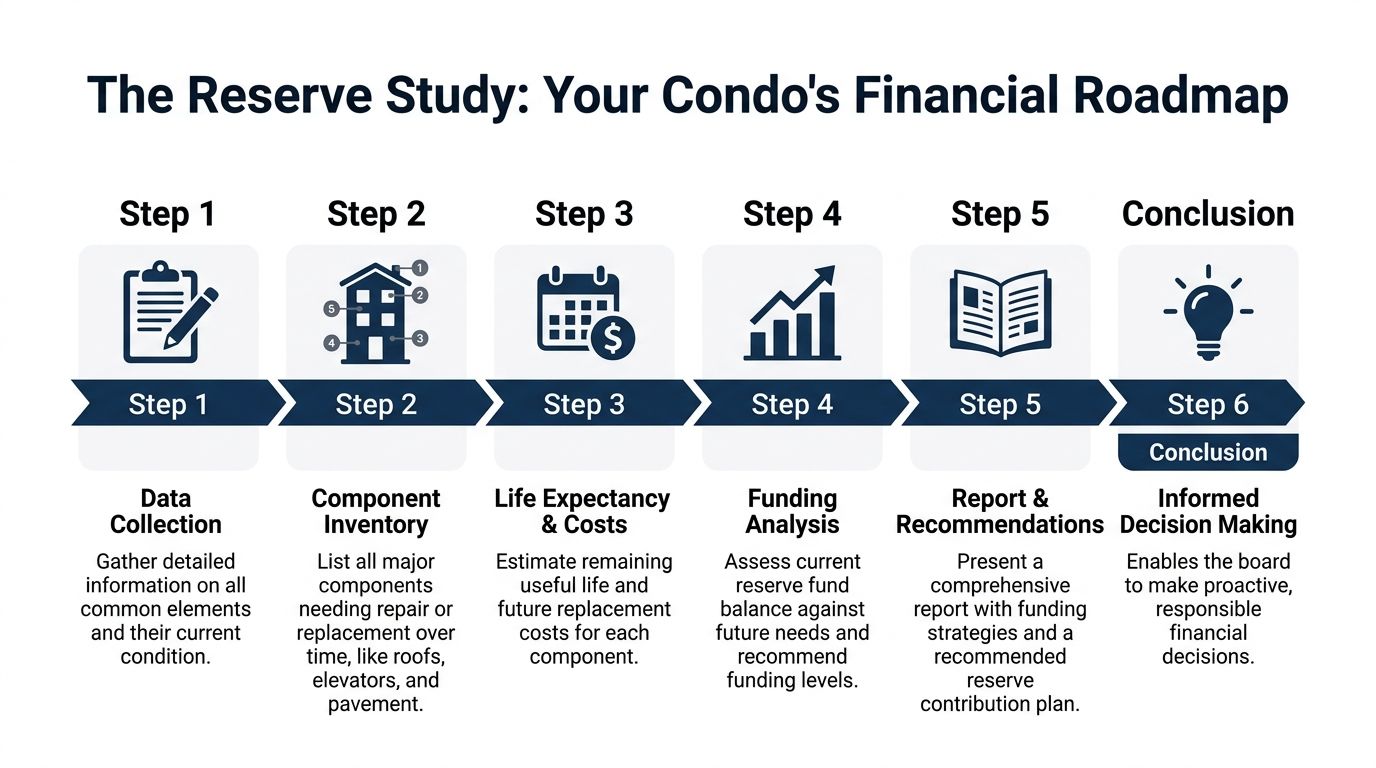 The Reserve Study: Your Condo's Financial Roadmap

Step 1

Step 1

Data Collection

Gather detailed information on all common elements and their current condition.

Step 2

1
2
3
4
5

Step 2

Component Inventory

List all major components needing repair or replacement over time, like roofs, elevators, and pavement.

Step 3

$

Step 3

Life Expectancy & Costs

Estimate remaining useful life and future replacement costs for each component.

Step 4

Step 4

Funding Analysis

Assess current reserve fund balance against future needs and recommend funding levels.

Step 5

Step 5

Report & Recommendations

Present a comprehensive report with funding strategies and a recommended reserve contribution plan.

Conclusion

Step 6

Conclusion

Informed Decision Making

Enables the board to make proactive, responsible financial decisions.